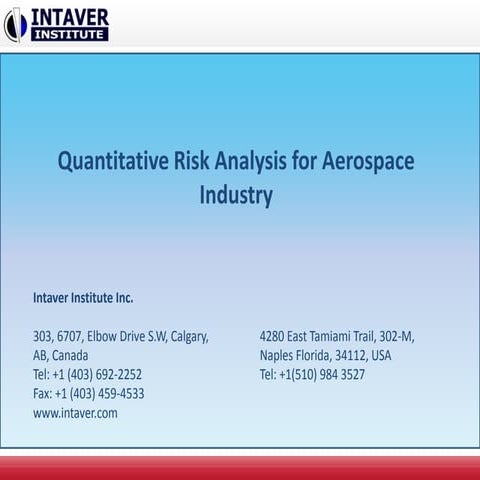 INTAVER
INSTITUTE

Quantitative Risk Analysis for Aerospace Industry

Intaver Institute Inc.

303, 6707, Elbow Drive S.W, Calgary, AB, Canada
Tel: +1 (403) 692-2252
Fax: +1 (403) 459-4533
www.intaver.com

4280 East Tamiami Trail, 302-M, Naples Florida, 34112, USA
Tel: +1(510) 984 3527